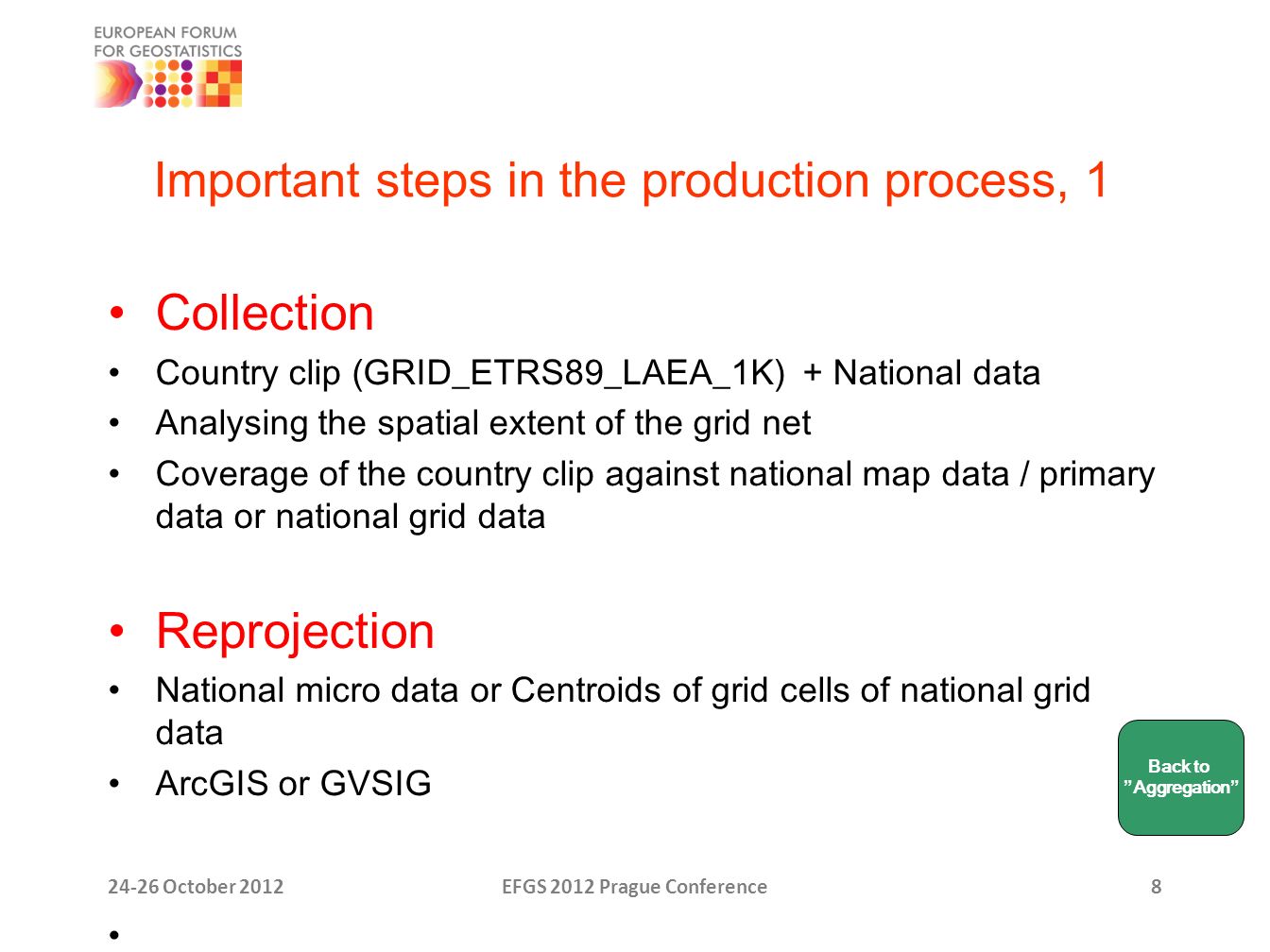 EUROPEAN FORUM
FOR GEOSTATISTICS

Important steps in the production process, 1

• Collection
• Country clip (GRID_ETRS89_LAEA_1K) + National data
• Analysing the spatial extent of the grid net
• Coverage of the country clip against national map data / primary data or national grid data

• Reprojection
• National micro data or Centroids of grid cells of national grid data
• ArcGIS or GVSIG

Back to "Aggregation"

24-26 October 2012
EFGS 2012 Prague Conference
8

•